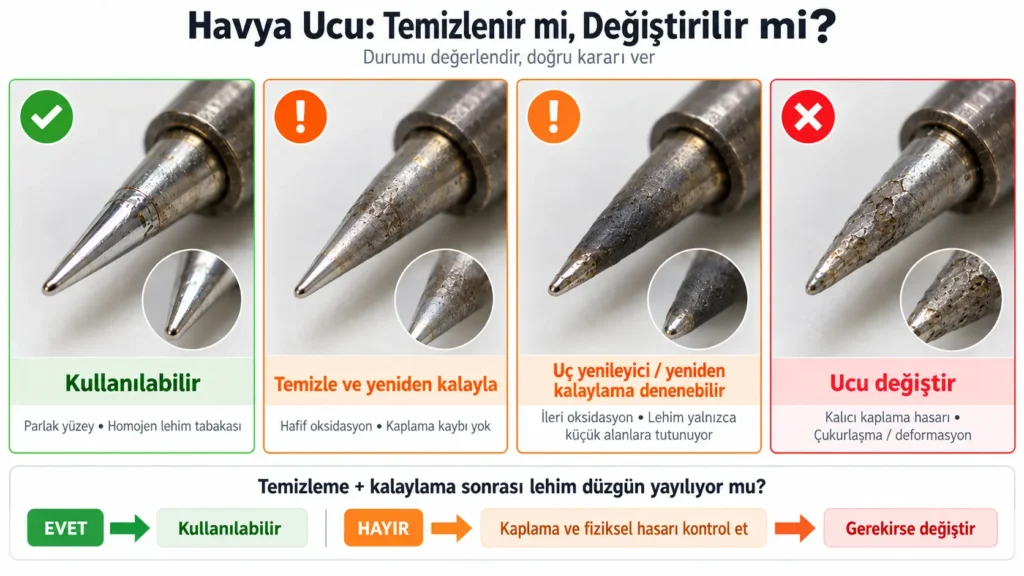 Havya Ucu: Temizlenir mi, Değiştirilir mi?

Durumu değerlendir, doğru kararı ver

Kullanılabilir

Parlak yüzey • Homojen lehim tabakası

Temizle ve yeniden kalayla

Hafif oksidasyon • Kaplama kaybı yok

Uç yenileyici / yeniden kalaylama denenebilir

İleri oksidasyon • Lehim yalnızca küçük alanlara tutunuyor

Ucu değiştir

Kalıcı kaplama hasarı • Çukurlaşma / deformasyon

Temizleme + kalaylama sonrası lehim düzgün yayılıyor mu?

EVET

Kullanılabilir

HAYIR

Kaplama ve fiziksel hasarı kontrol et

Gerekirse değiştir